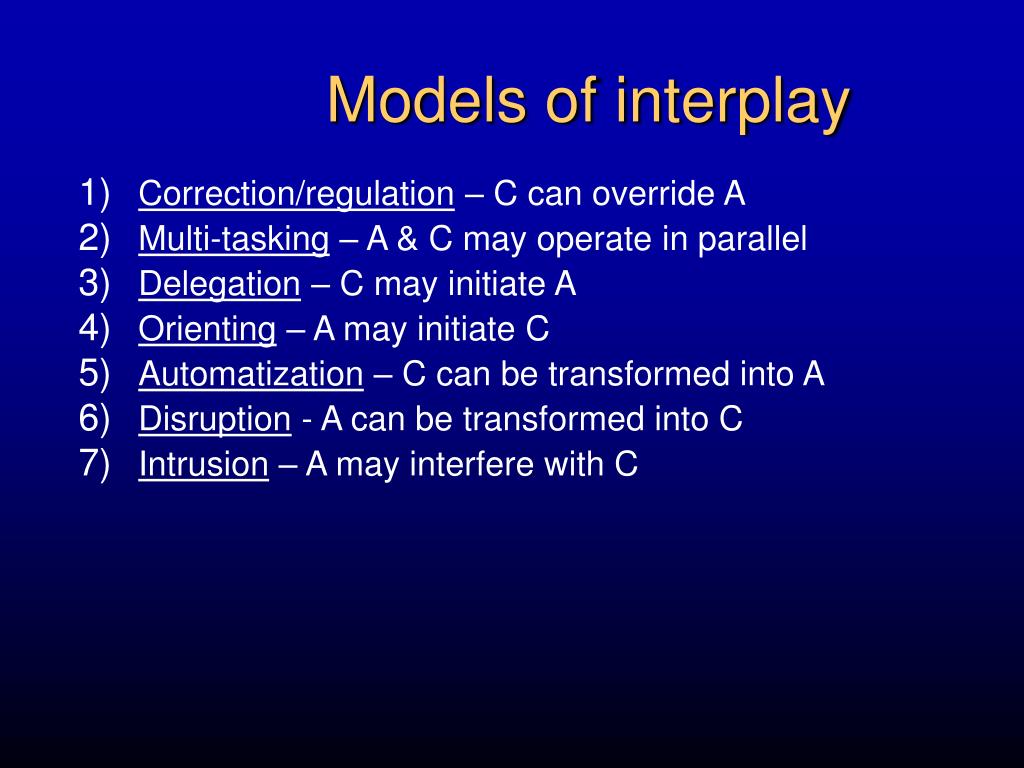 Models of interplay

1) Correction/regulation – C can override A
2) Multi-tasking – A & C may operate in parallel
3) Delegation – C may initiate A
4) Orienting – A may initiate C
5) Automatization – C can be transformed into A
6) Disruption - A can be transformed into C
7) Intrusion – A may interfere with C